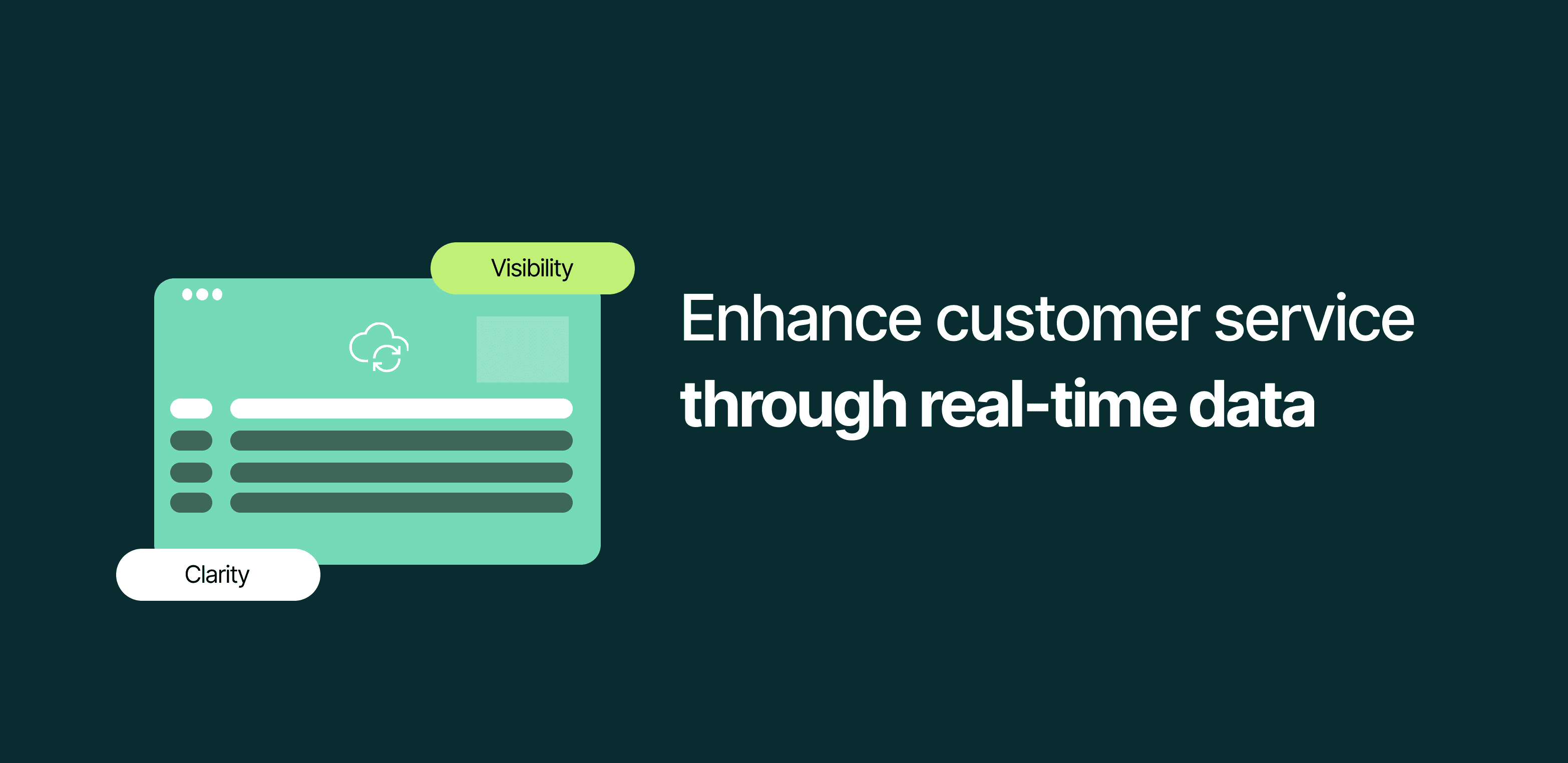 Visibility

Clarity

Enhance customer service
through real-time data